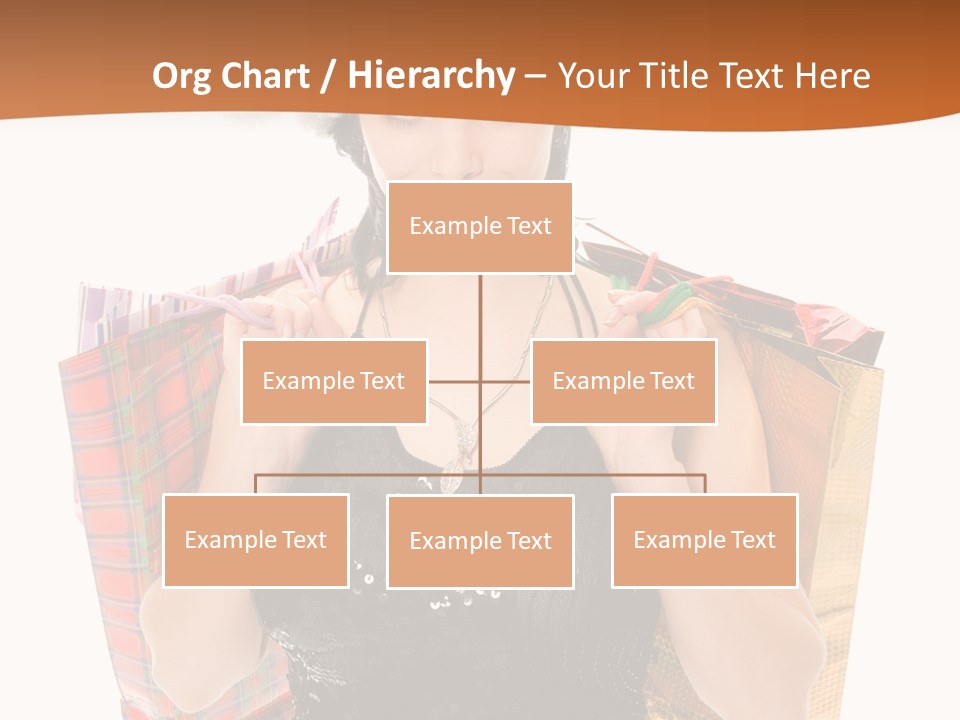 Org Chart / Hierarchy – Your Title Text Here

Example Text

Example Text

Example Text

Example Text

Example Text

Example Text